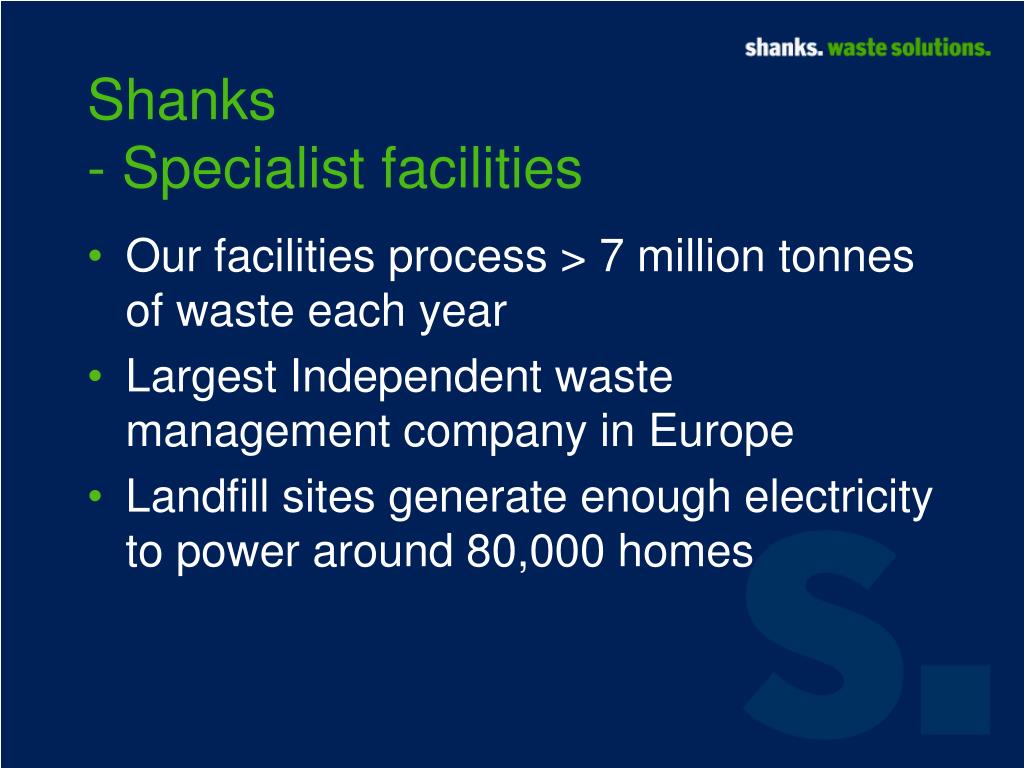 shanks. waste solutions.

Shanks
- Specialist facilities

• Our facilities process > 7 million tonnes of waste each year
• Largest Independent waste management company in Europe
• Landfill sites generate enough electricity to power around 80,000 homes

s.